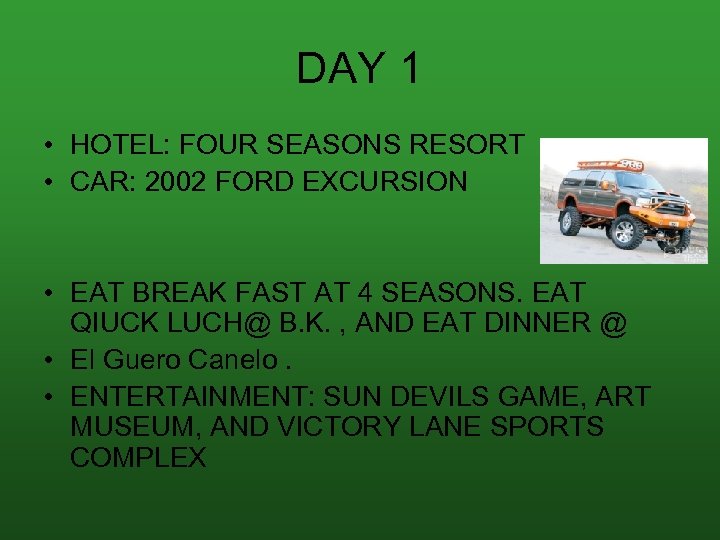 DAY 1

• HOTEL: FOUR SEASONS RESORT
• CAR: 2002 FORD EXCURSION

• EAT BREAK FAST AT 4 SEASONS. EAT QIUCK LUCH@ B.K. , AND EAT DINNER @
• El Guero Canelo .
• ENTERTAINMENT: SUN DEVILS GAME, ART MUSEUM, AND VICTORY LANE SPORTS COMPLEX